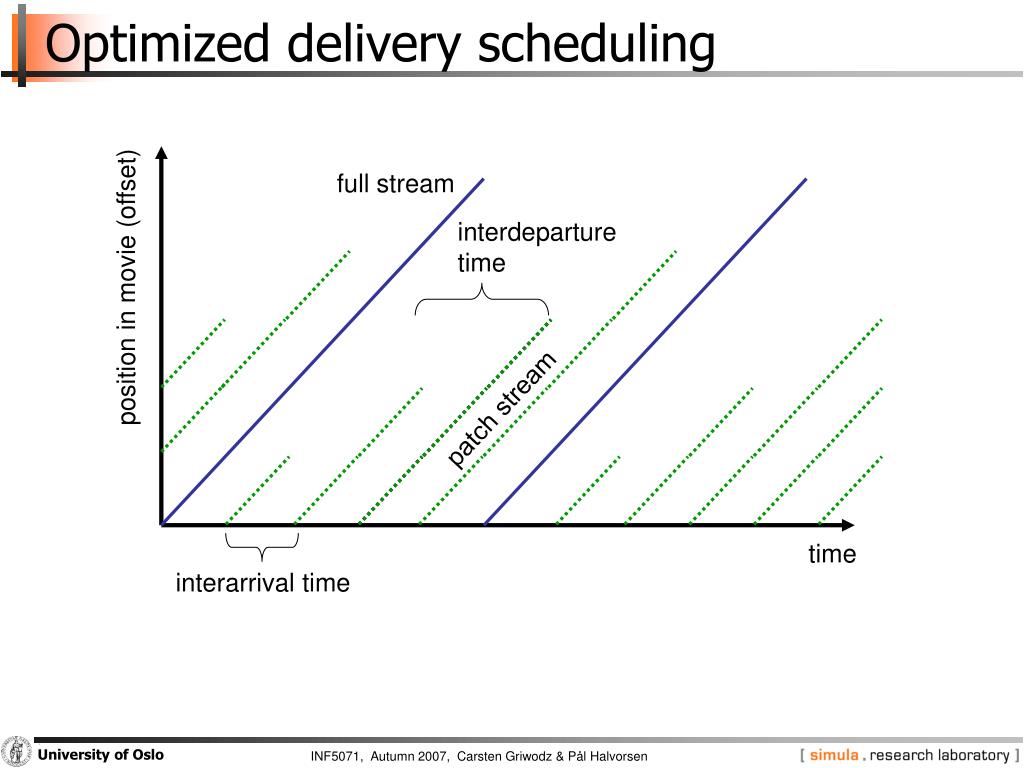 Optimized delivery scheduling

position in movie (offset)

full stream

interdeparture time

patch stream

time

interarrival time

University of Oslo

INF5071, Autumn 2007, Carsten Griwodz & Pål Halvorsen

[ simula . research laboratory ]